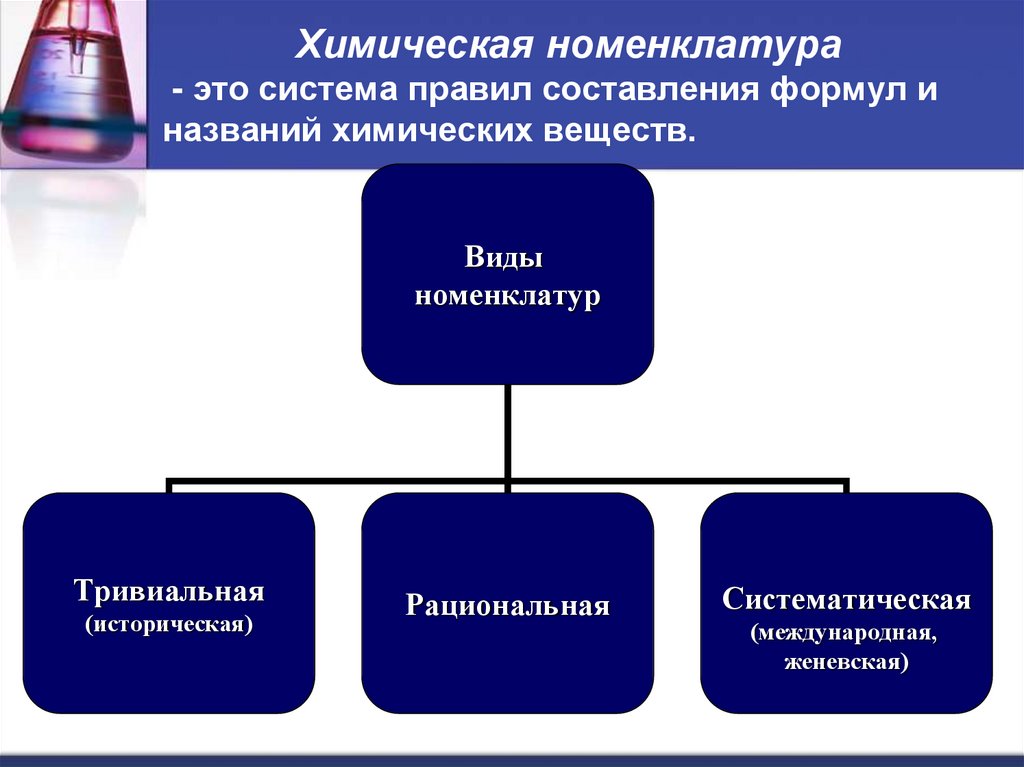 Химическая номенклатура
- это система правил составления формул и названий химических веществ.

Виды номенклатур

Тривиальная
(историческая)

Рациональная

Систематическая
(международная, женевская)